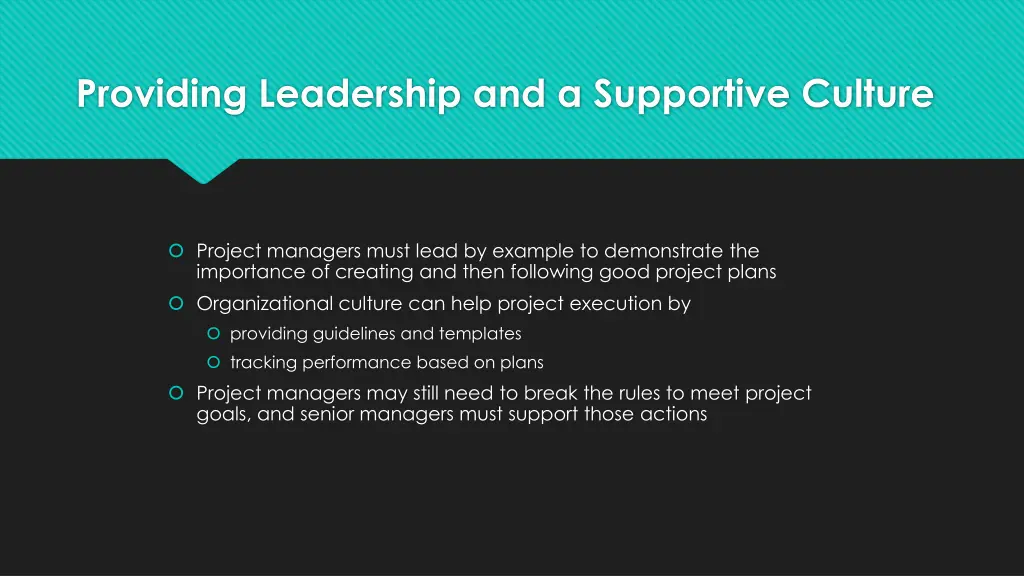 Providing Leadership and a Supportive Culture

Project managers must lead by example to demonstrate the importance of creating and then following good project plans

Organizational culture can help project execution by

providing guidelines and templates

tracking performance based on plans

Project managers may still need to break the rules to meet project goals, and senior managers must support those actions